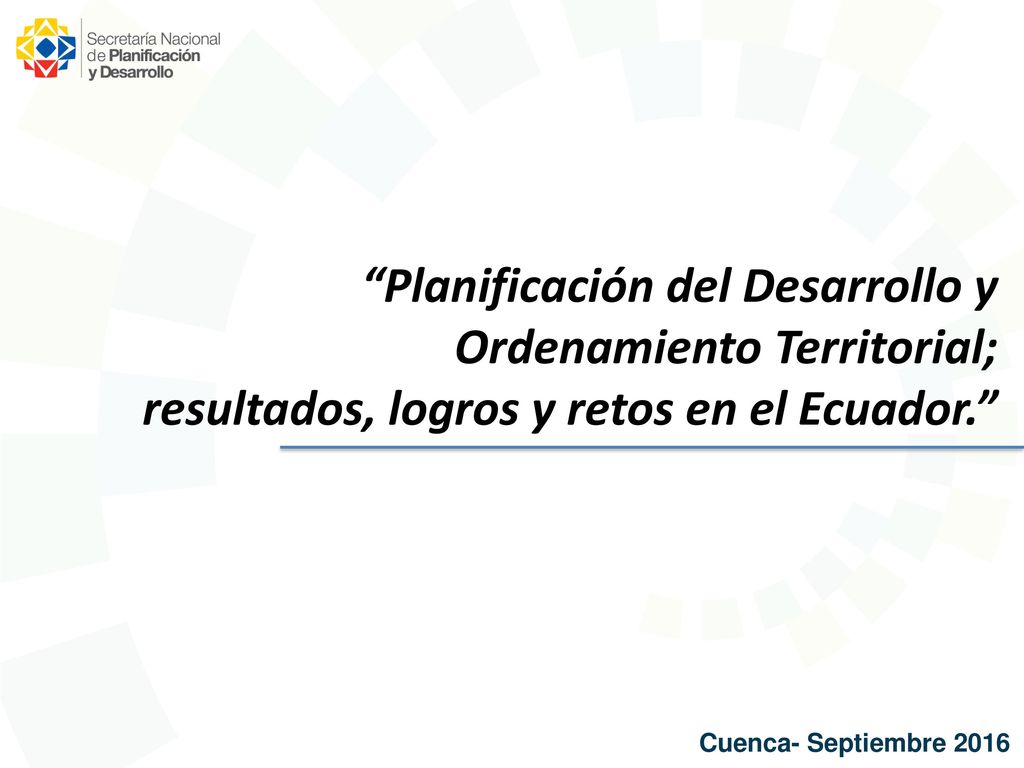 Secretaría Nacional de Planificación y Desarrollo

“Planificación del Desarrollo y Ordenamiento Territorial; resultados, logros y retos en el Ecuador.”

Cuenca- Septiembre 2016